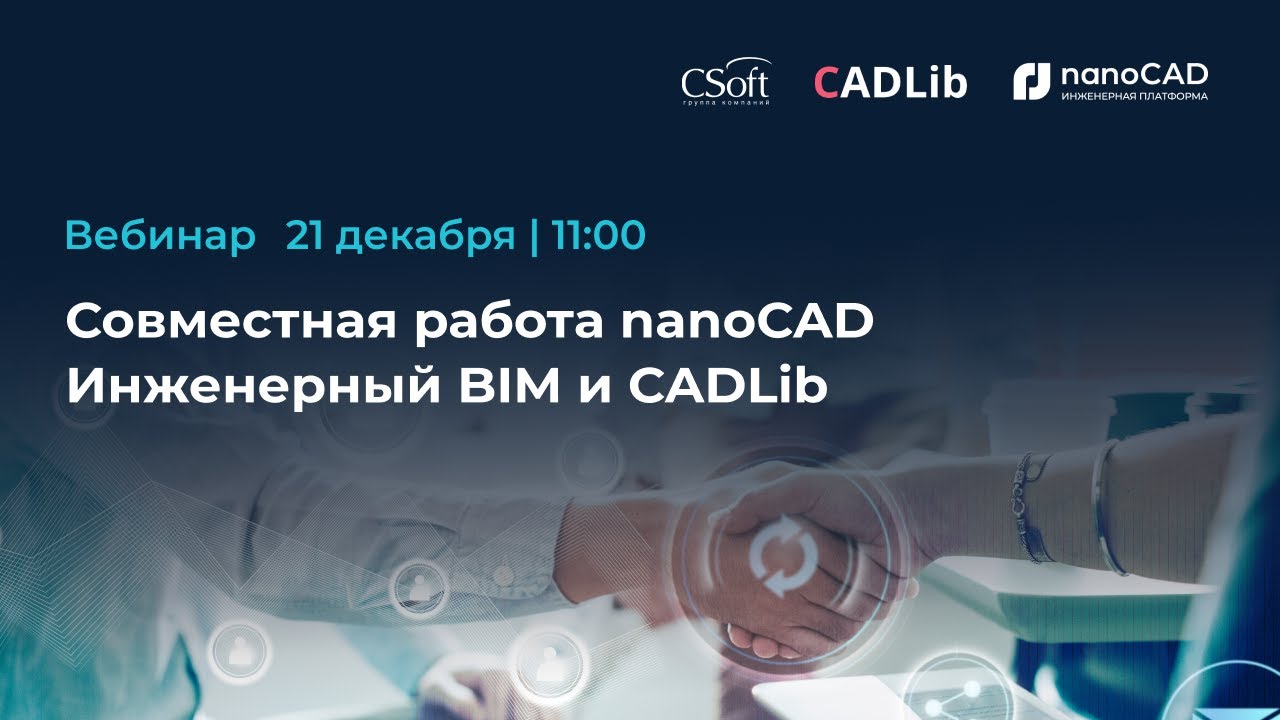 CSoft
группа компаний

CADLib

nanoCAD
ИНЖЕНЕРНАЯ ПЛАТФОРМА

Вебинар 21 декабря | 11:00

Совместная работа nanoCAD Инженерный BIM и CADLib